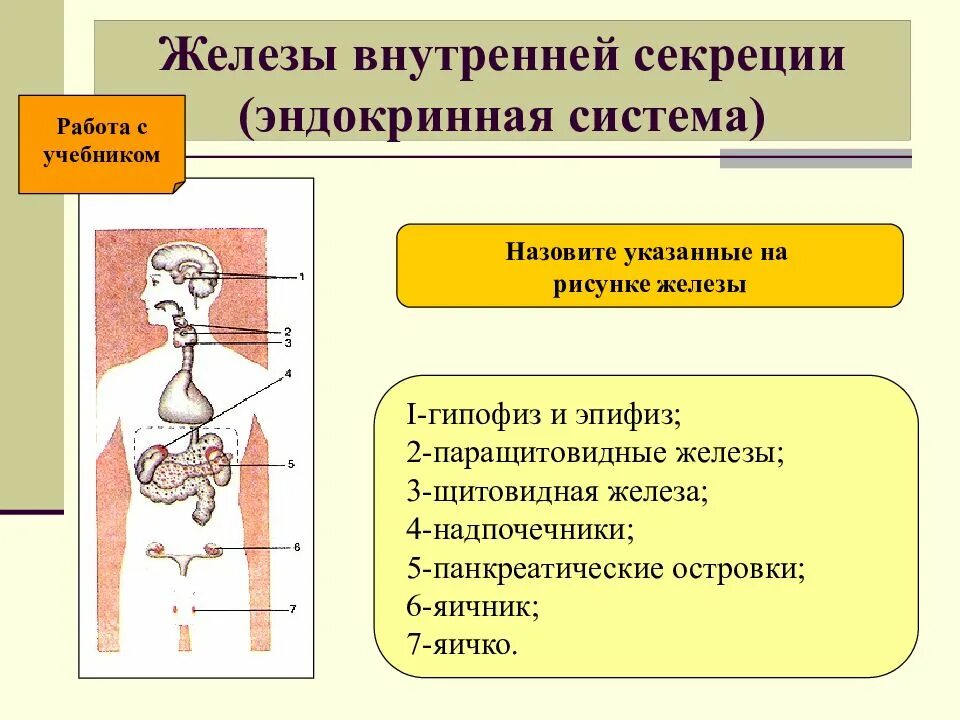 Железы внутренней секреции (эндокринная система)

Работа с учебником

1

2

3

4

5

6

7

Назовите указанные на рисунке железы

I-гипофиз и эпифиз;
2-паращитовидные железы;
3-щитовидная железа;
4-надпочечники;
5-панкреатические островки;
6-яичник;
7-яичко.